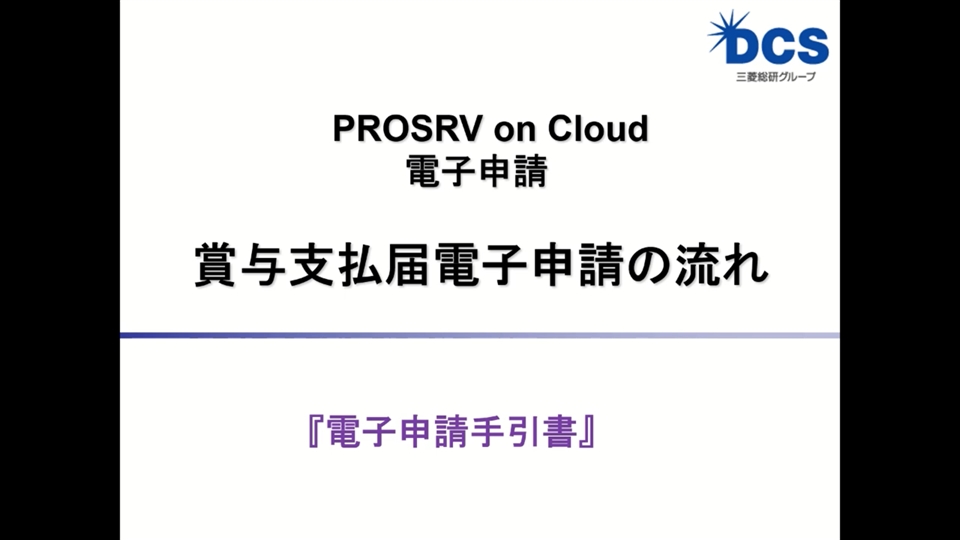 DCS
三菱総研グループ

PROSRV on Cloud
電子申請

賞与支払届電子申請の流れ

『電子申請手引書』